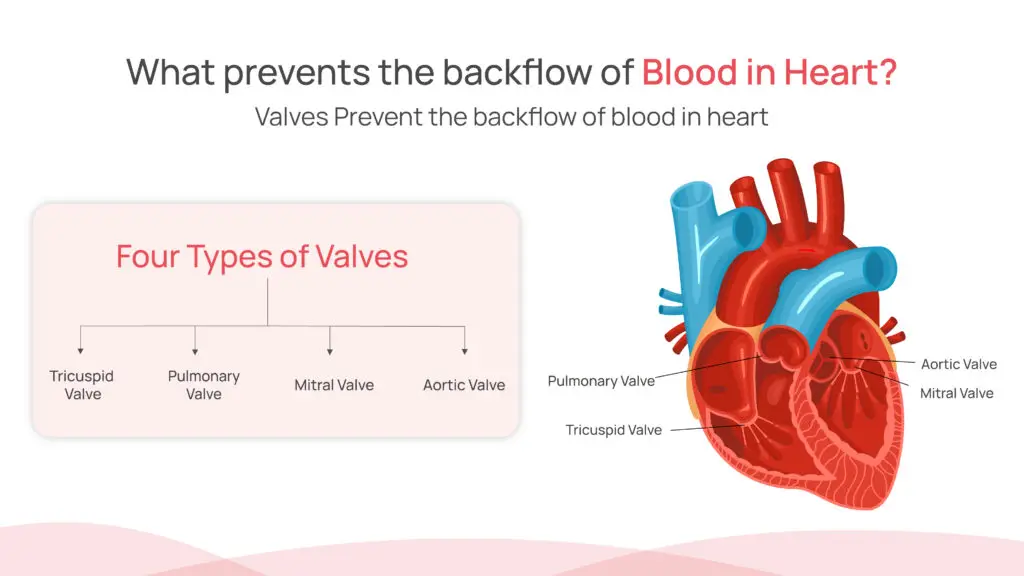 What prevents the backflow of Blood in Heart?

Valves Prevent the backflow of blood in heart

Four Types of Valves

Tricuspid Valve

Pulmonary Valve

Mitral Valve

Aortic Valve

Pulmonary Valve

Tricuspid Valve

Aortic Valve

Mitral Valve